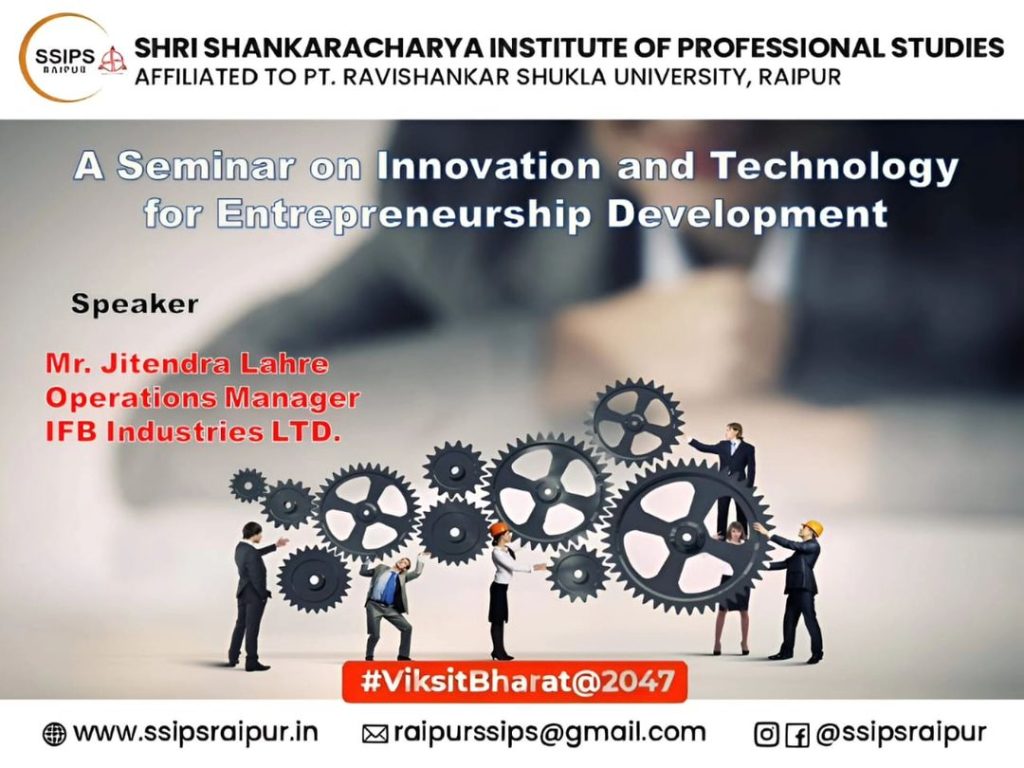 SSIPS RAIPUR

SHRI SHANKARACHARYA INSTITUTE OF PROFESSIONAL STUDIES
AFFILIATED TO PT. RAVISHANKAR SHUKLA UNIVERSITY, RAIPUR

A Seminar on Innovation and Technology for Entrepreneurship Development

Speaker

Mr. Jitendra Lahre
Operations Manager
IFB Industries LTD.

#ViksitBharat@2047

www.ssipsraipur.in raipurssips@gmail.com @ssipsraipur